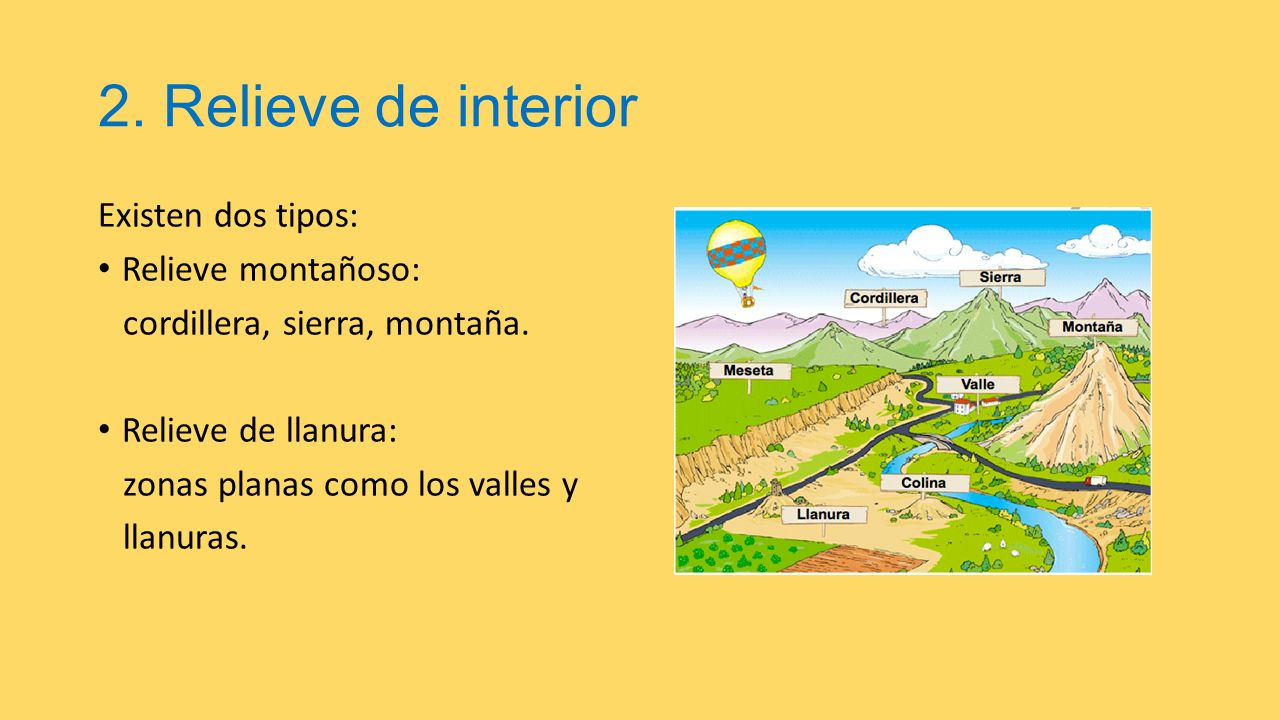 2. Relieve de interior

Existen dos tipos:

• Relieve montañoso:
cordillera, sierra, montaña.

• Relieve de llanura:
zonas planas como los valles y llanuras.

Sierra
Cordillera
Montaña
Meseta
Valle
Colina
Llanura